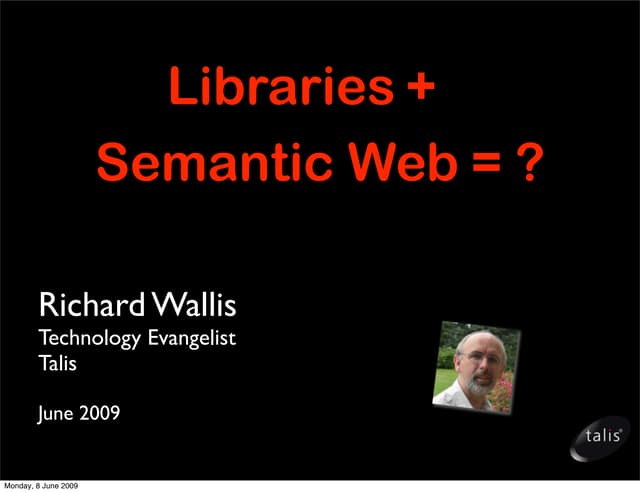 Libraries +
Semantic Web = ?

Richard Wallis
Technology Evangelist
Talis

June 2009

talis

Monday, 8 June 2009